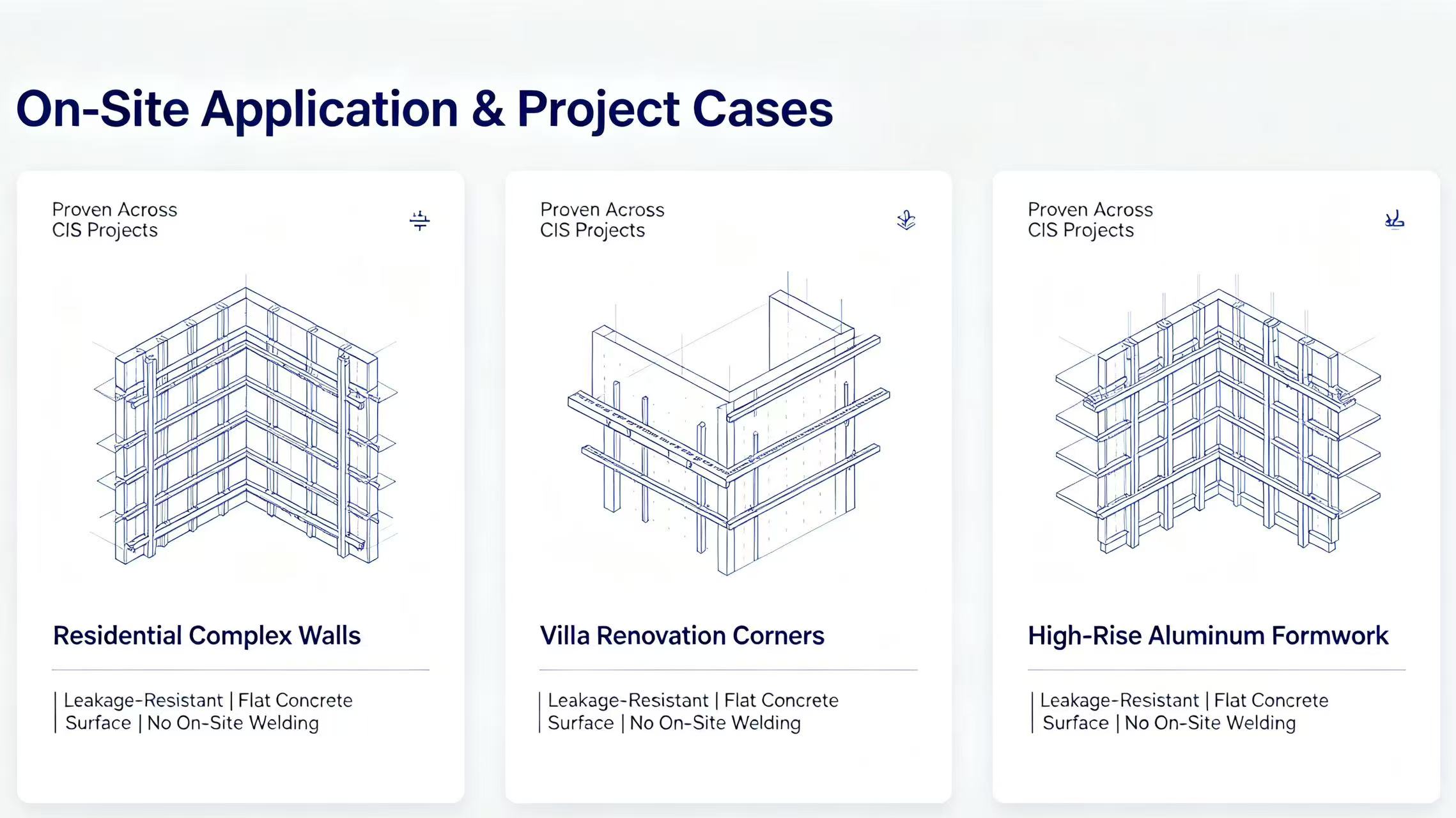 On-Site Application & Project Cases

Proven Across CIS Projects

Residential Complex Walls

Leakage-Resistant | Flat Concrete Surface | No On-Site Welding

Proven Across CIS Projects

Villa Renovation Corners

Leakage-Resistant | Flat Concrete Surface | No On-Site Welding

Proven Across CIS Projects

High-Rise Aluminum Formwork

Leakage-Resistant | Flat Concrete Surface | No On-Site Welding